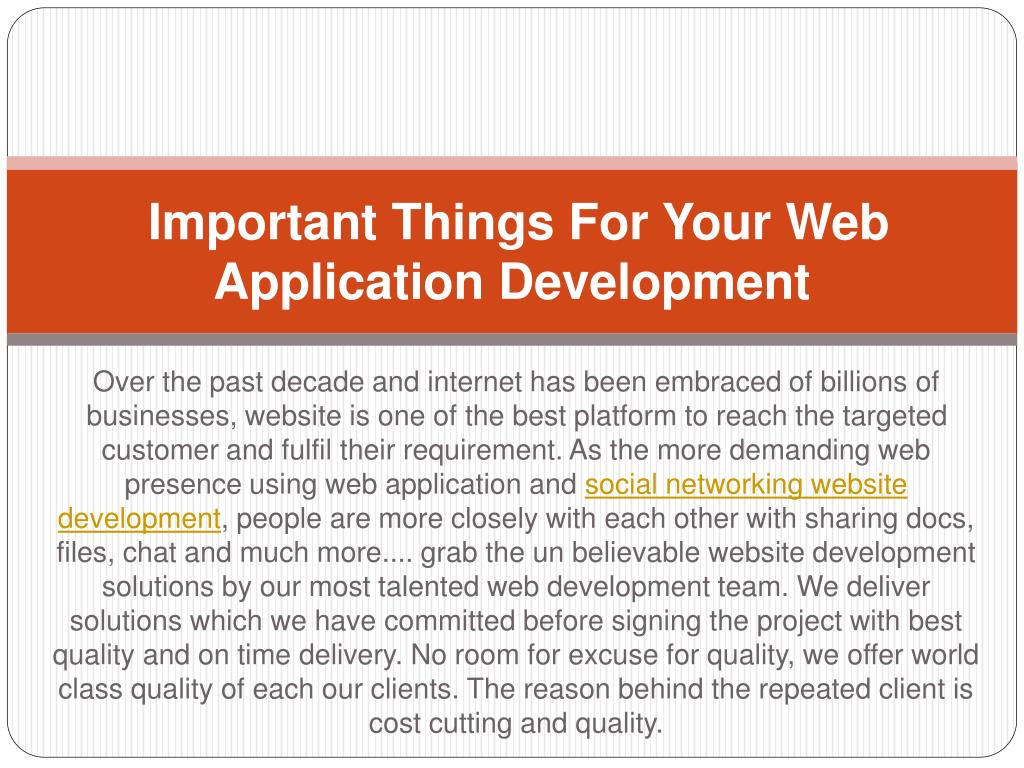 Important Things For Your Web Application Development

Over the past decade and internet has been embraced of billions of businesses, website is one of the best platform to reach the targeted customer and fulfil their requirement. As the more demanding web presence using web application and social networking website development, people are more closely with each other with sharing docs, files, chat and much more.... grab the un believable website development solutions by our most talented web development team. We deliver solutions which we have committed before signing the project with best quality and on time delivery. No room for excuse for quality, we offer world class quality of each our clients. The reason behind the repeated client is cost cutting and quality.